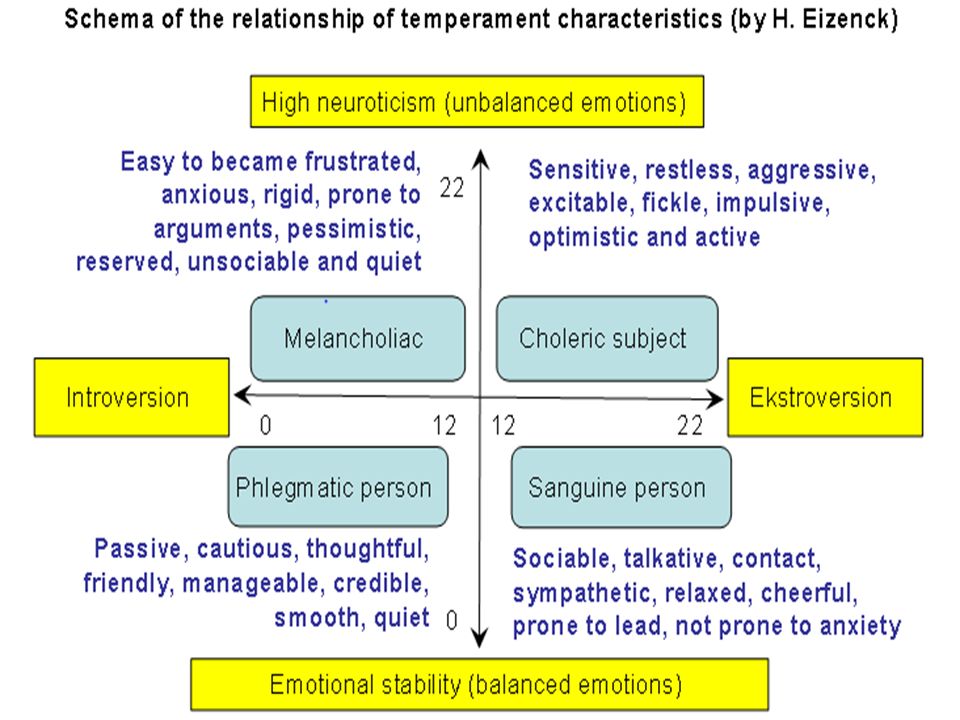 Schema of the relationship of temperament characteristics (by H. Eizenck)

High neuroticism (unbalanced emotions)

Easy to became frustrated, anxious, rigid, prone to arguments, pessimistic, reserved, unsociable and quiet

22

Sensitive, restless, aggressive, excitable, fickle, impulsive, optimistic and active

Melancholiac

Choleric subject

Introversion

Ekstroversion

0

12

12

22

Phlegmatic person

Sanguine person

Passive, cautious, thoughtful, friendly, manageable, credible, smooth, quiet

0

Sociable, talkative, contact, sympathetic, relaxed, cheerful, prone to lead, not prone to anxiety

Emotional stability (balanced emotions)